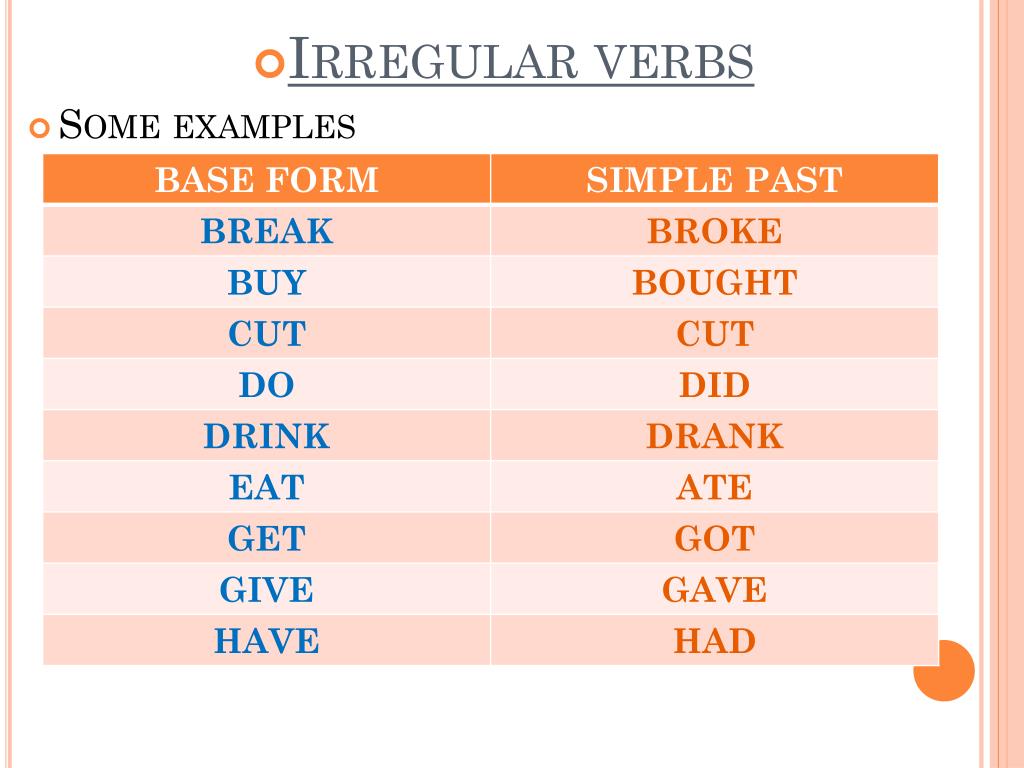 IRREGULAR VERBS

SOME EXAMPLES

| BASE FORM | SIMPLE PAST |
|---|---|
| BREAK | BROKE |
| BUY | BOUGHT |
| CUT | CUT |
| DO | DID |
| DRINK | DRANK |
| EAT | ATE |
| GET | GOT |
| GIVE | GAVE |
| HAVE | HAD |